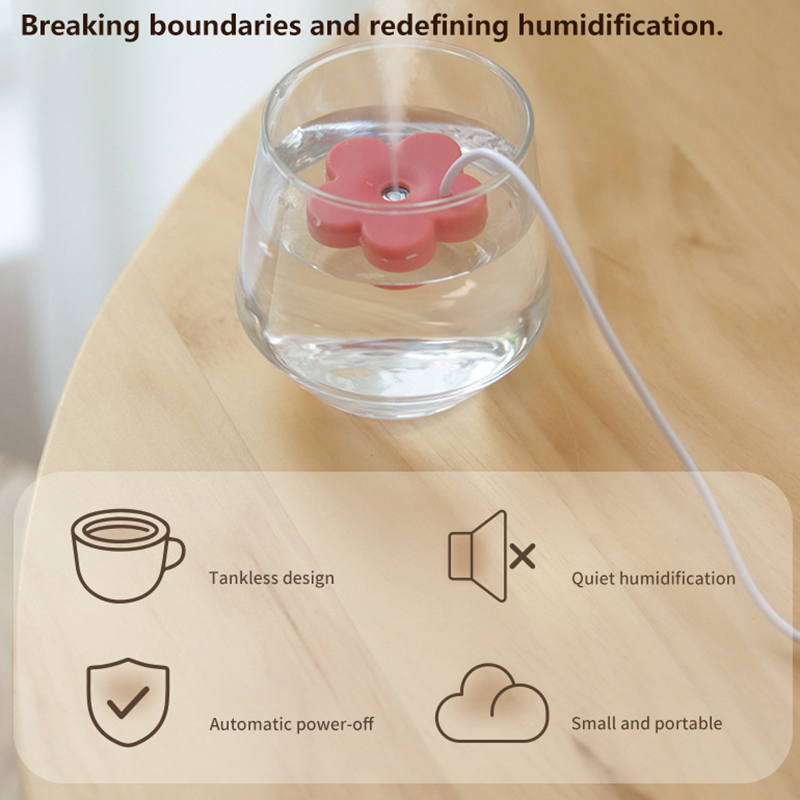 Breaking boundaries and redefining humidification.

Tankless design

Quiet humidification

Automatic power-off

Small and portable